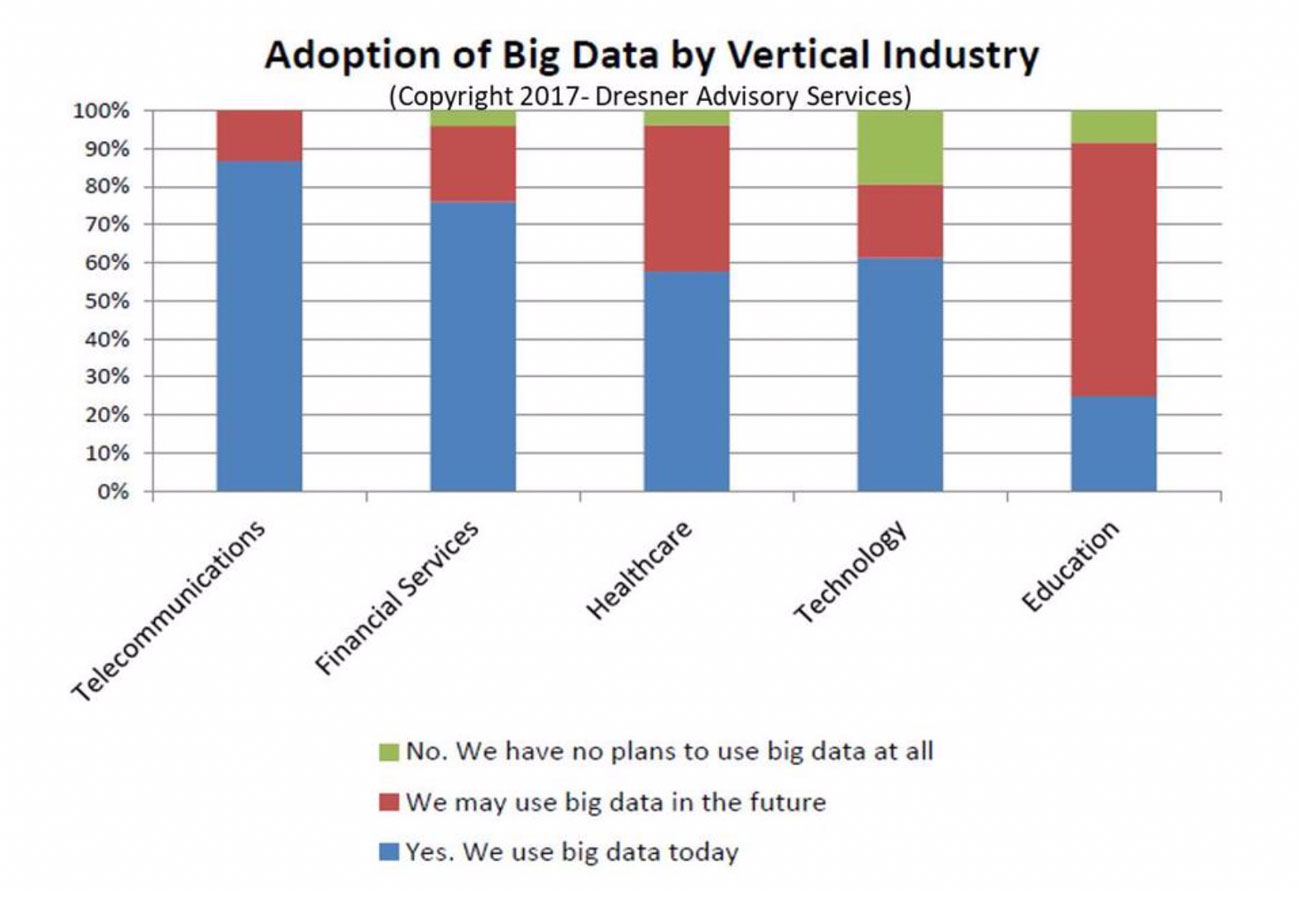 Adoption of Big Data by Vertical Industry
(Copyright 2017- Dresner Advisory Services)

100%
90%
80%
70%
60%
50%
40%
30%
20%
10%
0%

Telecommunications
Financial Services
Healthcare
Technology
Education

No. We have no plans to use big data at all
We may use big data in the future
Yes. We use big data today